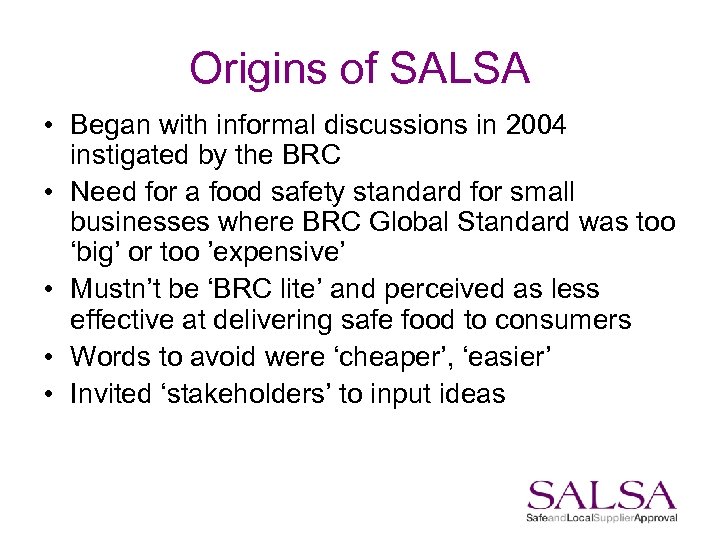 Origins of SALSA

• Began with informal discussions in 2004 instigated by the BRC
• Need for a food safety standard for small businesses where BRC Global Standard was too ‘big’ or too ’expensive’
• Mustn’t be ‘BRC lite’ and perceived as less effective at delivering safe food to consumers
• Words to avoid were ‘cheaper’, ‘easier’
• Invited ‘stakeholders’ to input ideas

SALSA
SafeandLocalSupplierApproval